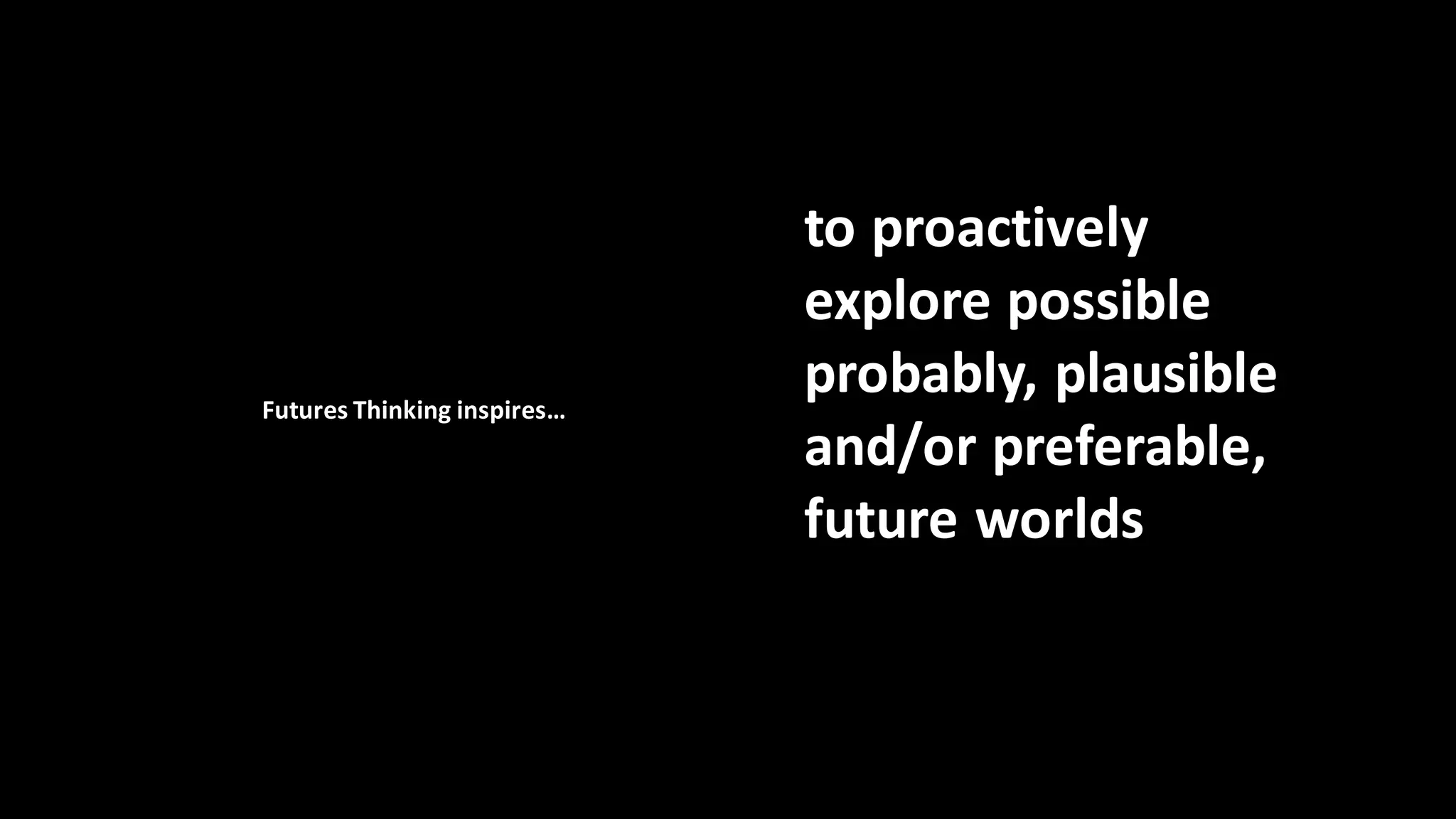 Futures Thinking inspires…

to proactively explore possible probably, plausible and/or preferable, future worlds